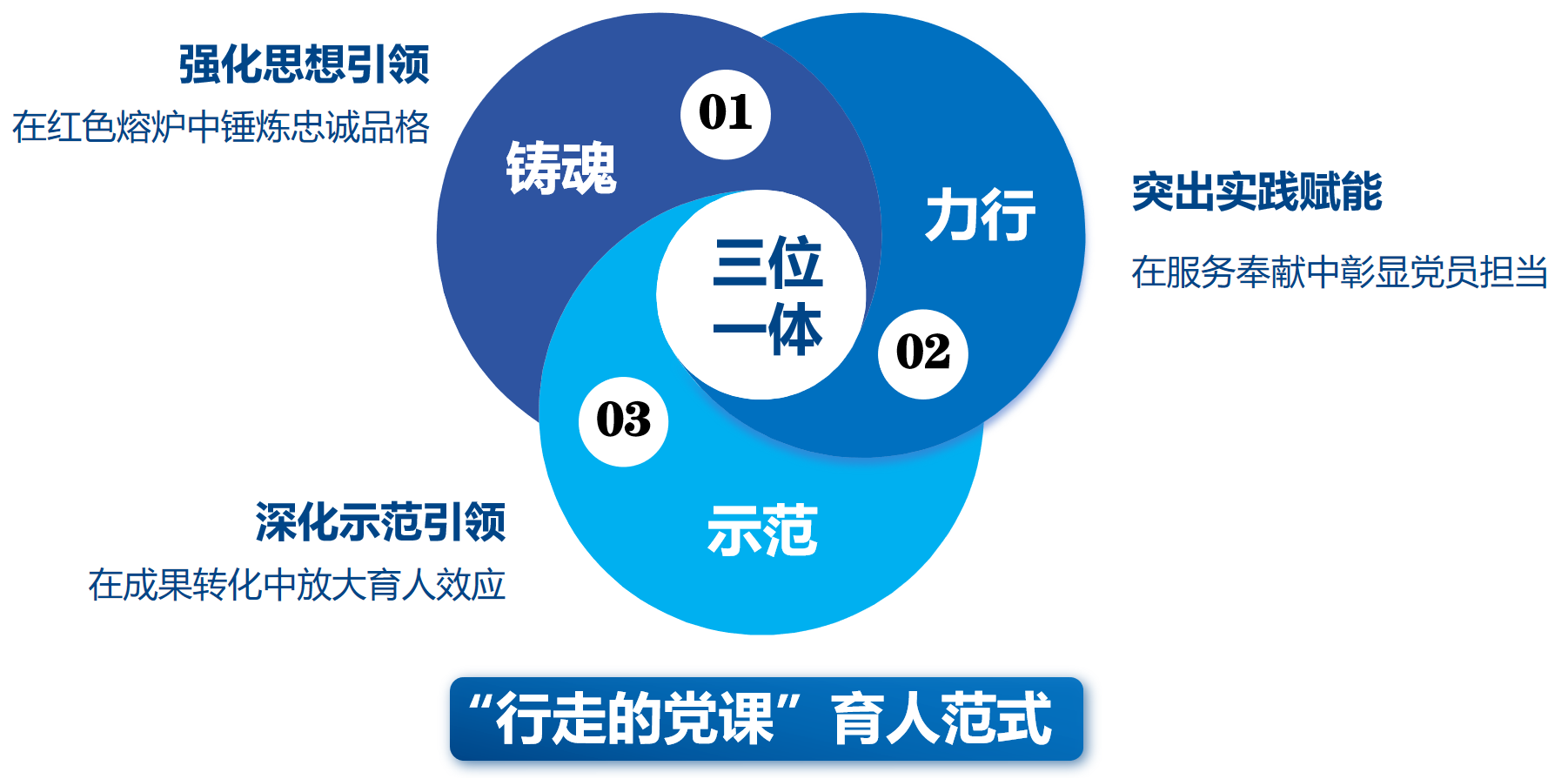 强化思想引领
在红色熔炉中锤炼忠诚品格

01
铸魂

力行

突出实践赋能
在服务奉献中彰显党员担当

三位一体

02

03

深化示范引领
在成果转化中放大育人效应

示范

“行走的党课”育人范式